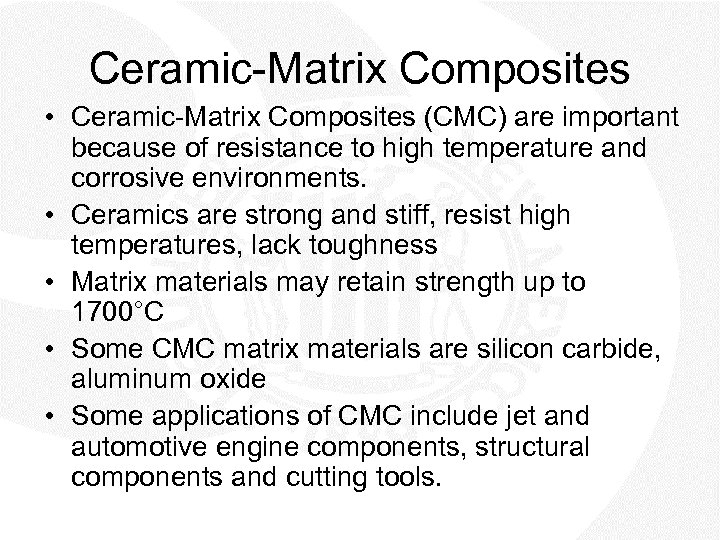 Ceramic-Matrix Composites

• Ceramic-Matrix Composites (CMC) are important because of resistance to high temperature and corrosive environments.
• Ceramics are strong and stiff, resist high temperatures, lack toughness
• Matrix materials may retain strength up to 1700°C
• Some CMC matrix materials are silicon carbide, aluminum oxide
• Some applications of CMC include jet and automotive engine components, structural components and cutting tools.